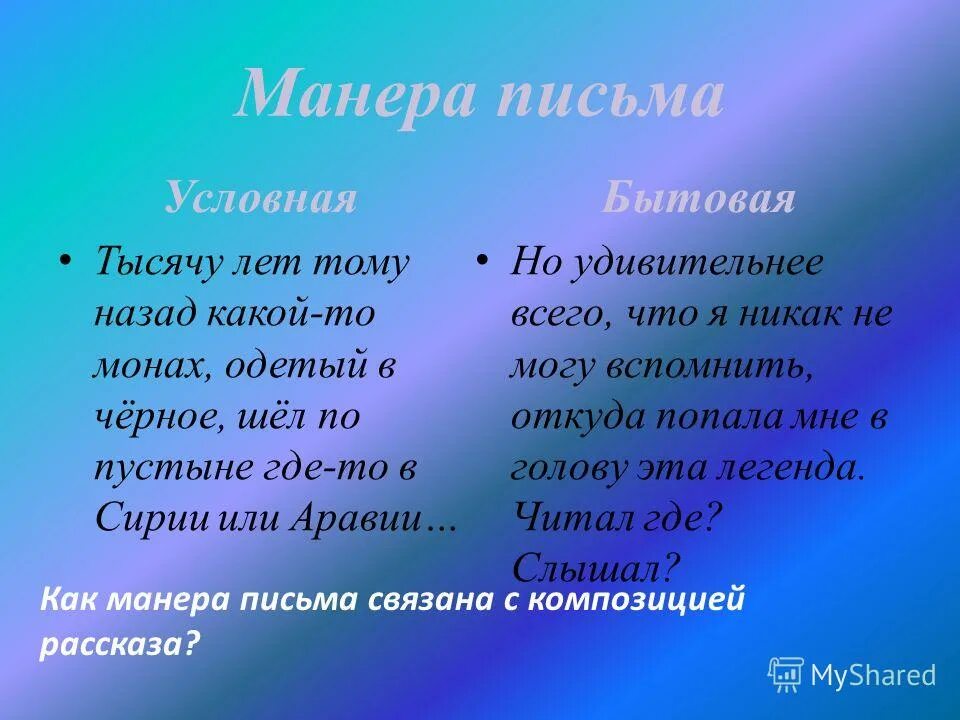 Манера письма

Условная

• Тысячу лет тому назад какой-то монах, одетый в чёрное, шёл по пустыне где-то в Сирии или Аравии…

Бытовая

• Но удивительнее всего, что я никак не могу вспомнить, откуда попала мне в голову эта легенда. Читал где? Слышал?

Как манера письма связана с композицией рассказа?

MyShared